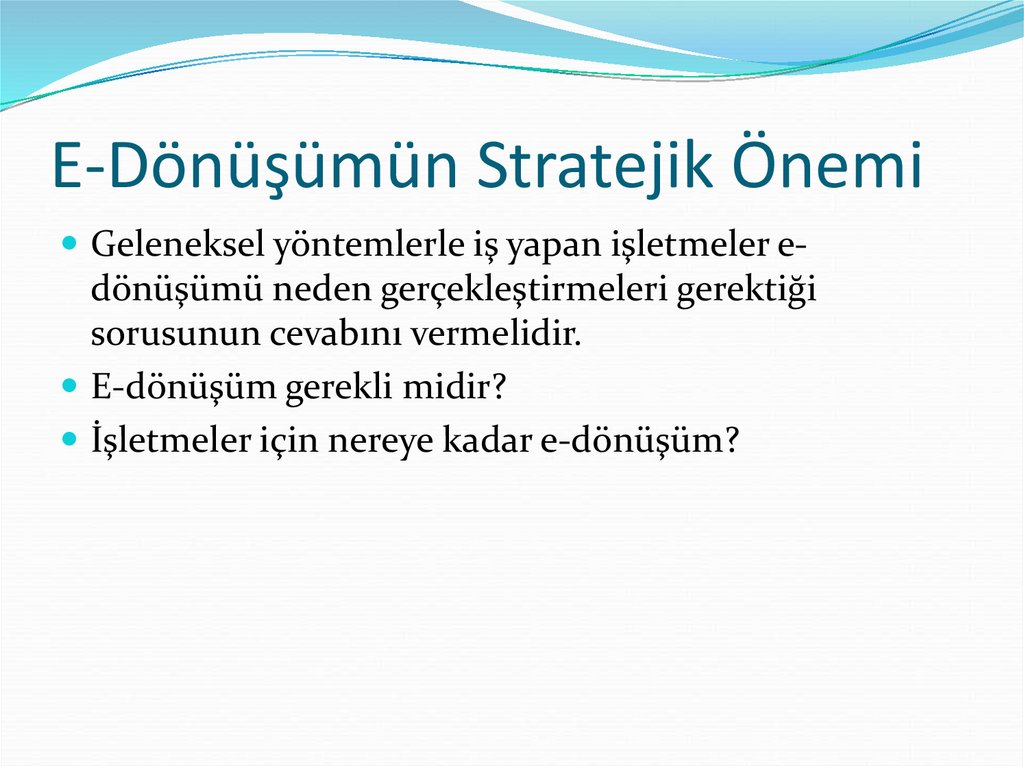 E-Dönüşümün Stratejik Önemi

Geleneksel yöntemlerle iş yapan işletmeler e-dönüşümü neden gerçekleştirmeleri gerektiği sorusunun cevabını vermelidir.

E-dönüşüm gerekli midir?

İşletmeler için nereye kadar e-dönüşüm?